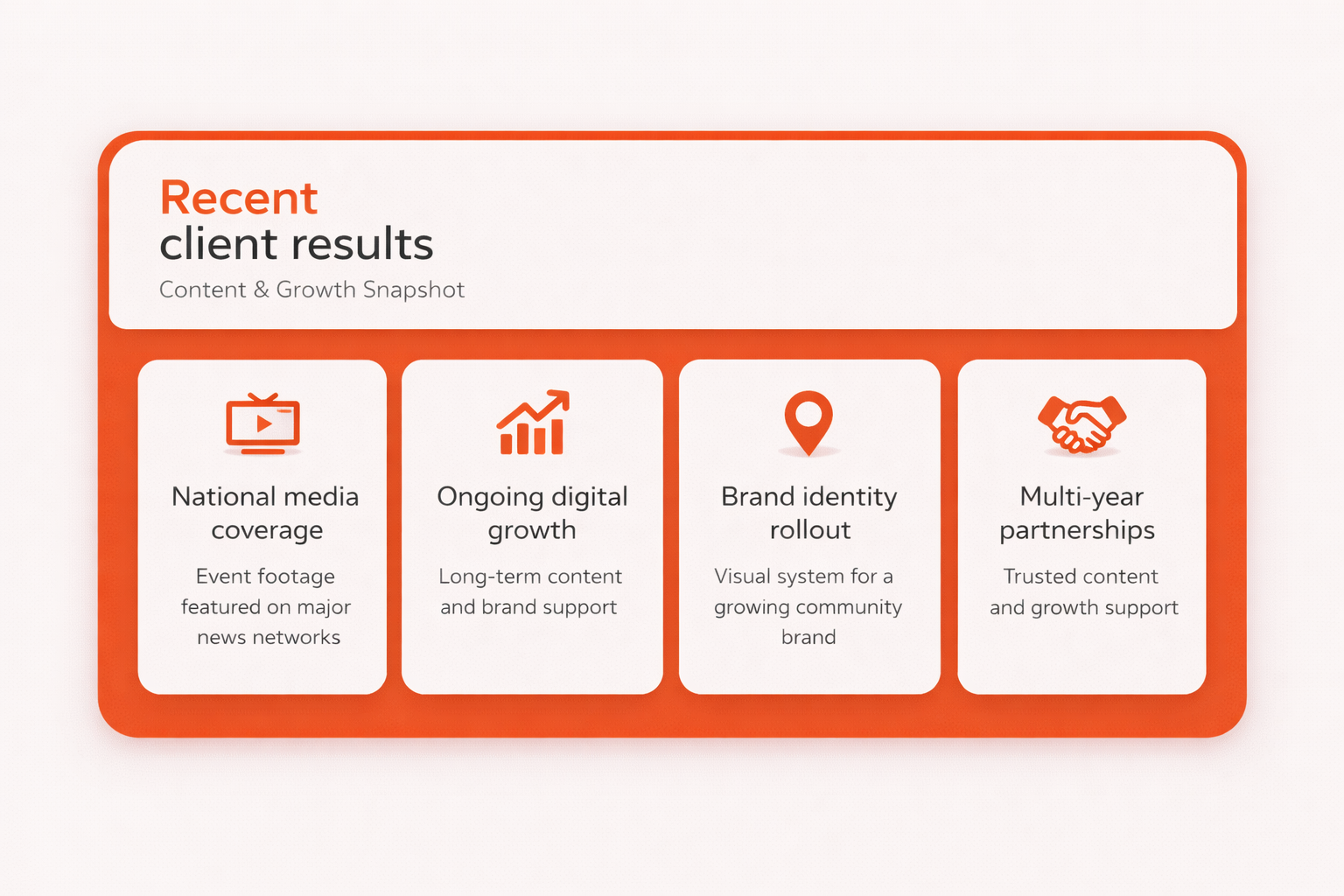 Recent
client results
Content & Growth Snapshot

National media coverage
Event footage featured on major news networks

Ongoing digital growth
Long-term content and brand support

Brand identity rollout
Visual system for a growing community brand

Multi-year partnerships
Trusted content and growth support